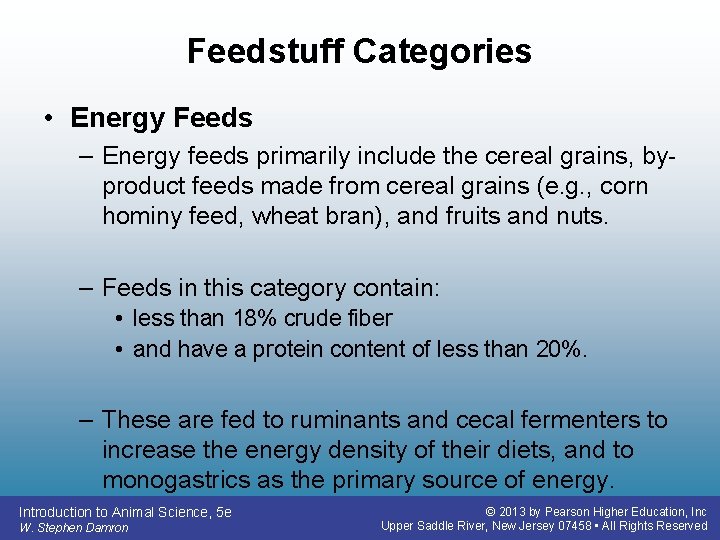 Feedstuff Categories

• Energy Feeds

– Energy feeds primarily include the cereal grains, by-product feeds made from cereal grains (e.g., corn hominy feed, wheat bran), and fruits and nuts.

– Feeds in this category contain:
• less than 18% crude fiber
• and have a protein content of less than 20%.

– These are fed to ruminants and cecal fermenters to increase the energy density of their diets, and to monogastrics as the primary source of energy.

Introduction to Animal Science, 5e
W. Stephen Damron

© 2013 by Pearson Higher Education, Inc
Upper Saddle River, New Jersey 07458 • All Rights Reserved